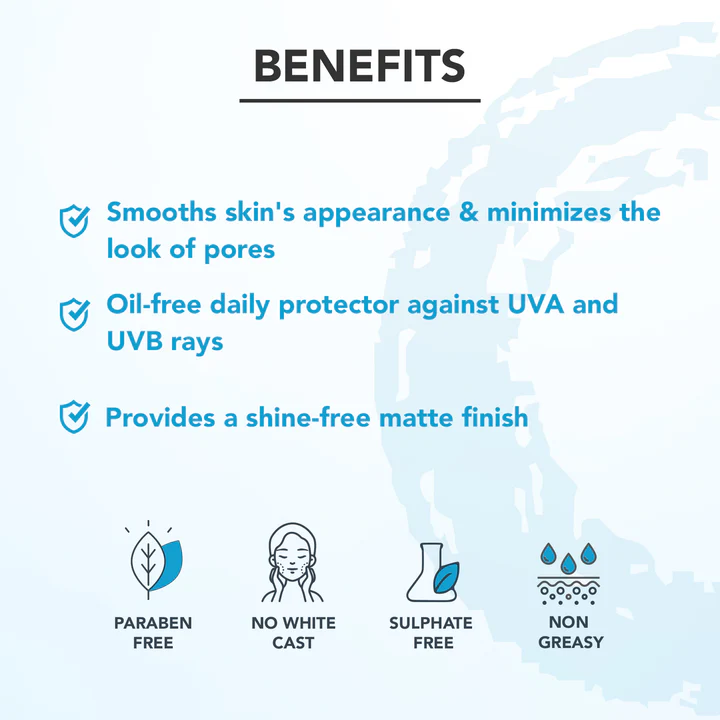 BENEFITS

Smooths skin's appearance & minimizes the look of pores

Oil-free daily protector against UVA and UVB rays

Provides a shine-free matte finish

PARABEN FREE

NO WHITE CAST

SULPHATE FREE

NON GREASY